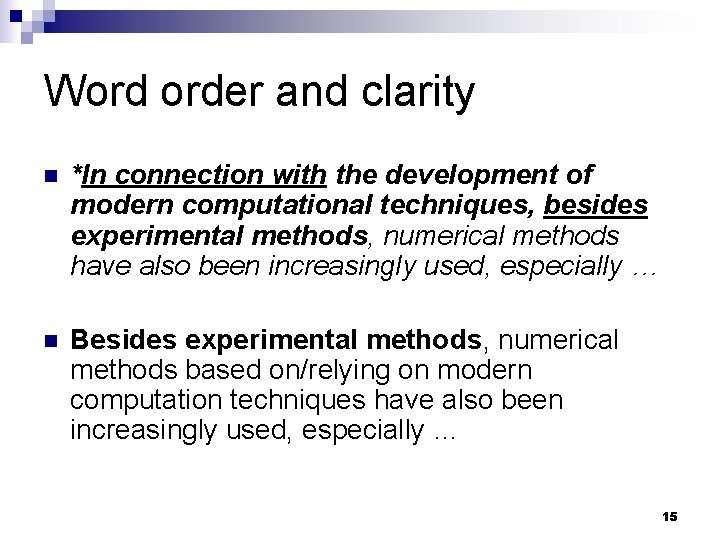 Word order and clarity

*In connection with the development of modern computational techniques, besides experimental methods, numerical methods have also been increasingly used, especially …

Besides experimental methods, numerical methods based on/relying on modern computation techniques have also been increasingly used, especially …

15